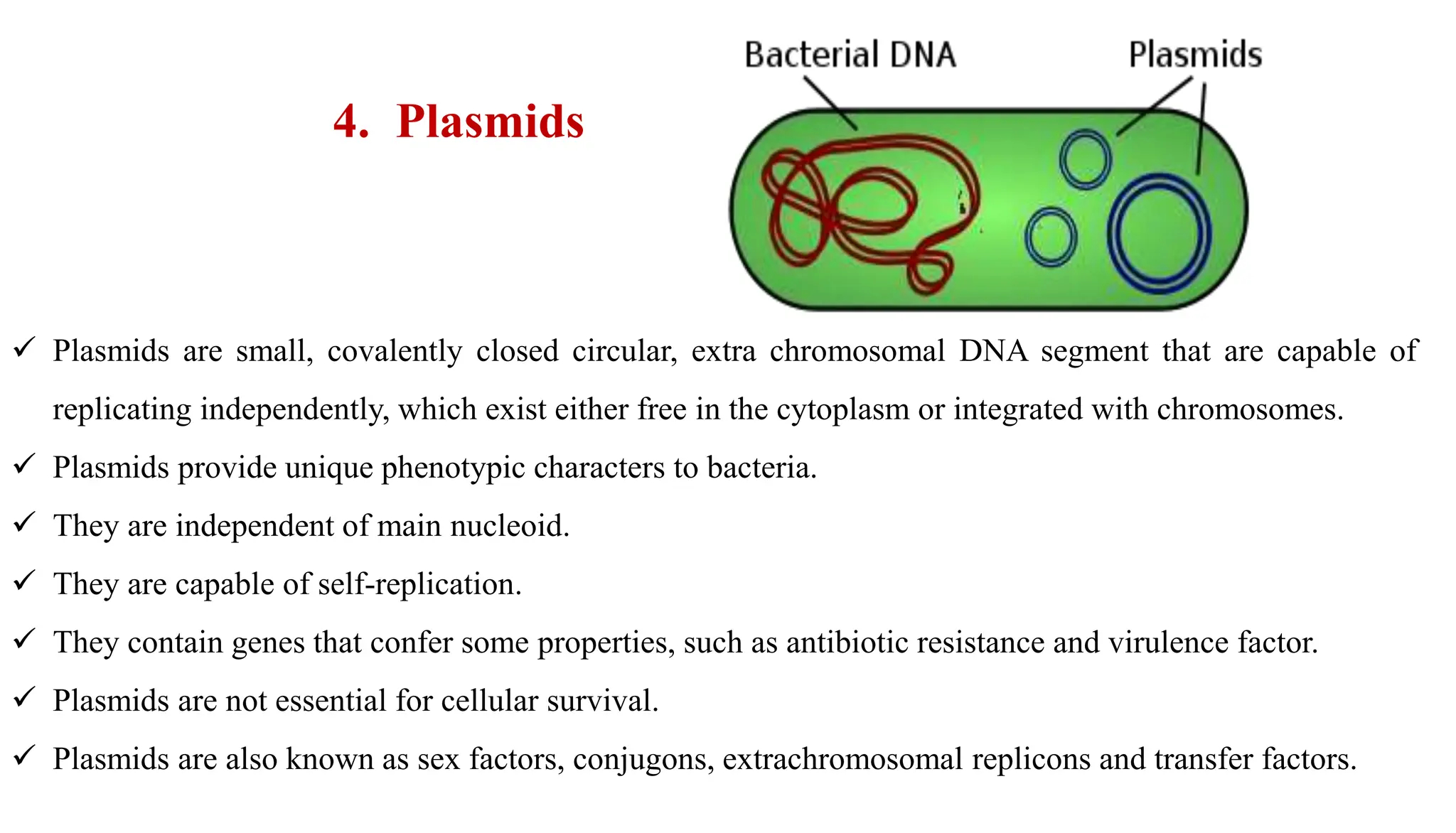 4. Plasmids

Bacterial DNA

Plasmids

✓ Plasmids are small, covalently closed circular, extra chromosomal DNA segment that are capable of replicating independently, which exist either free in the cytoplasm or integrated with chromosomes.

✓ Plasmids provide unique phenotypic characters to bacteria.

✓ They are independent of main nucleoid.

✓ They are capable of self-replication.

✓ They contain genes that confer some properties, such as antibiotic resistance and virulence factor.

✓ Plasmids are not essential for cellular survival.

✓ Plasmids are also known as sex factors, conjugons, extrachromosomal replicons and transfer factors.